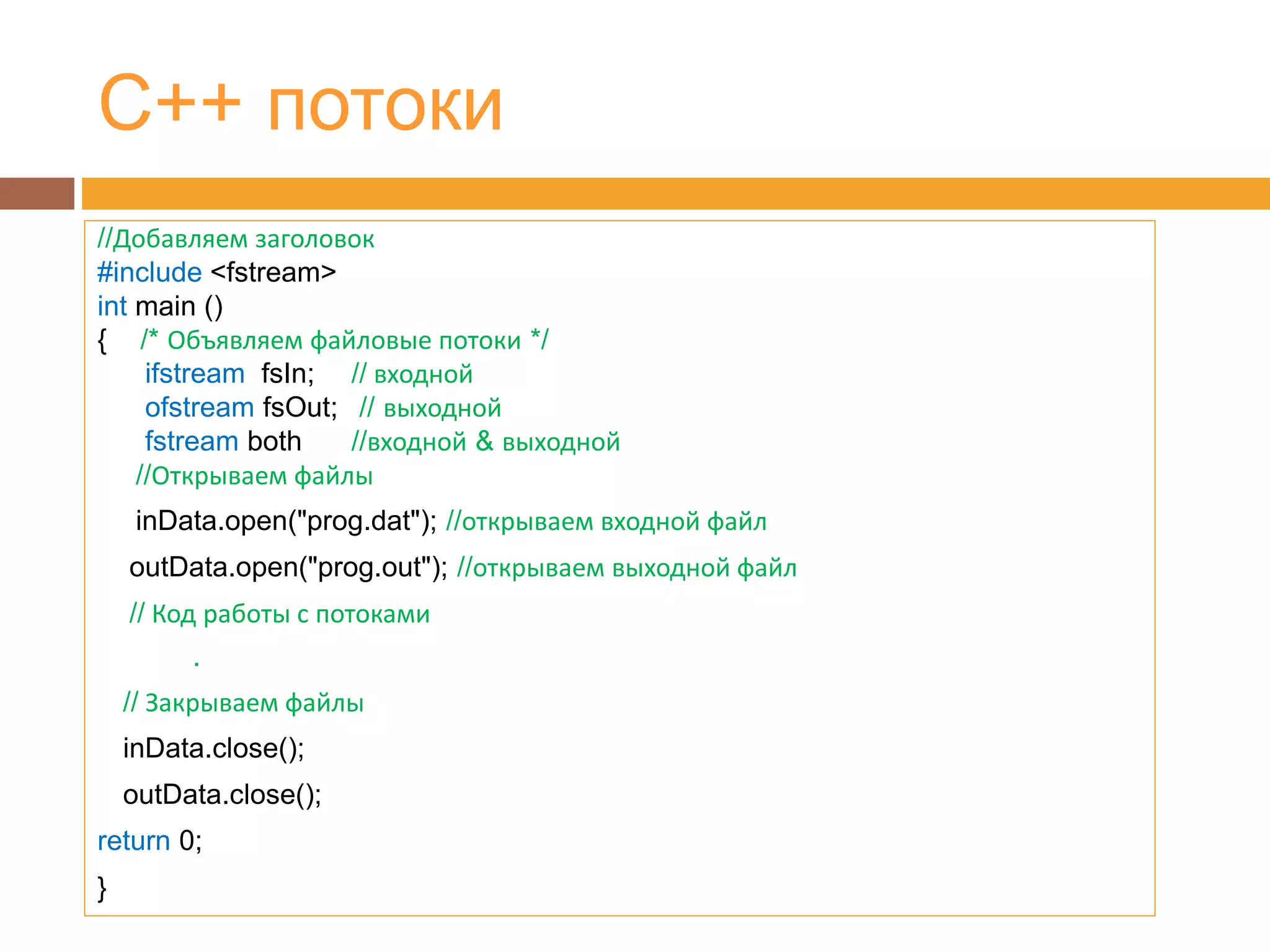 C++ потоки

//Добавляем заголовок
#include <fstream>
int main ()
{ /* Объявляем файловые потоки */
ifstream fsIn; // входной
ofstream fsOut; // выходной
fstream both //входной & выходной
//Открываем файлы
inData.open("prog.dat"); //открываем входной файл
outData.open("prog.out"); //открываем выходной файл
// Код работы с потоками
.
// Закрываем файлы
inData.close();
outData.close();
return 0;
}